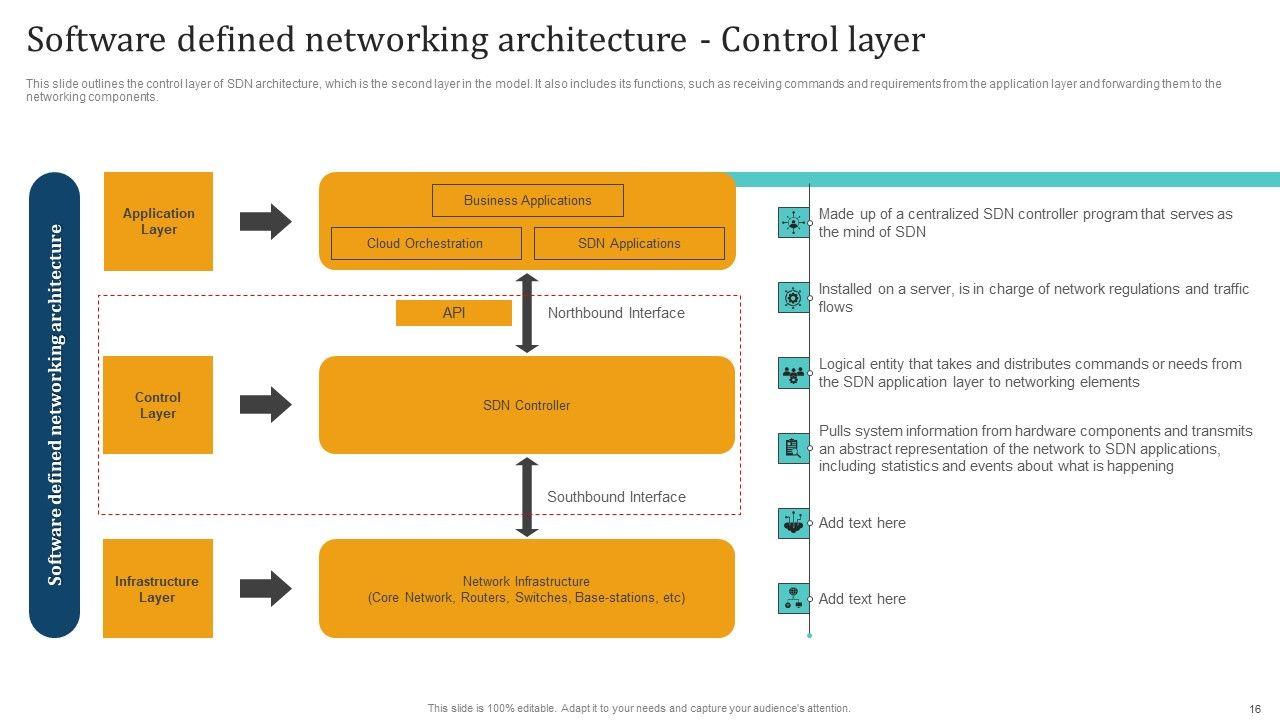 Software defined networking architecture - Control layer

This slide outlines the control layer of SDN architecture, which is the second layer in the model. It also includes its functions, such as receiving commands and requirements from the application layer and forwarding them to the networking components.

Software defined networking architecture

Application Layer

Business Applications

Cloud Orchestration

SDN Applications

API

Northbound Interface

Control Layer

SDN Controller

Southbound Interface

Infrastructure Layer

Network Infrastructure (Core Network, Routers, Switches, Base-stations, etc)

Made up of a centralized SDN controller program that serves as the mind of SDN

Installed on a server, is in charge of network regulations and traffic flows

Logical entity that takes and distributes commands or needs from the SDN application layer to networking elements

Pulls system information from hardware components and transmits an abstract representation of the network to SDN applications, including statistics and events about what is happening

Add text here

Add text here

This slide is 100% editable. Adapt it to your needs and capture your audience's attention.

16